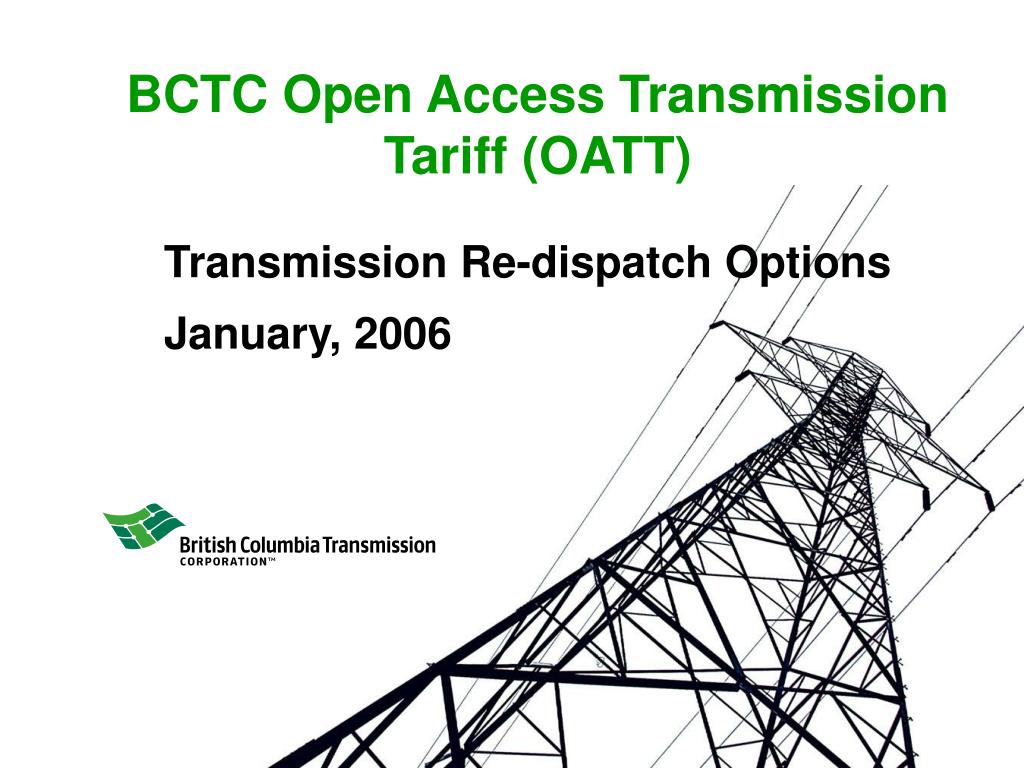 BCTC Open Access Transmission Tariff (OATT)

Transmission Re-dispatch Options

January, 2006

British Columbia Transmission CORPORATION™